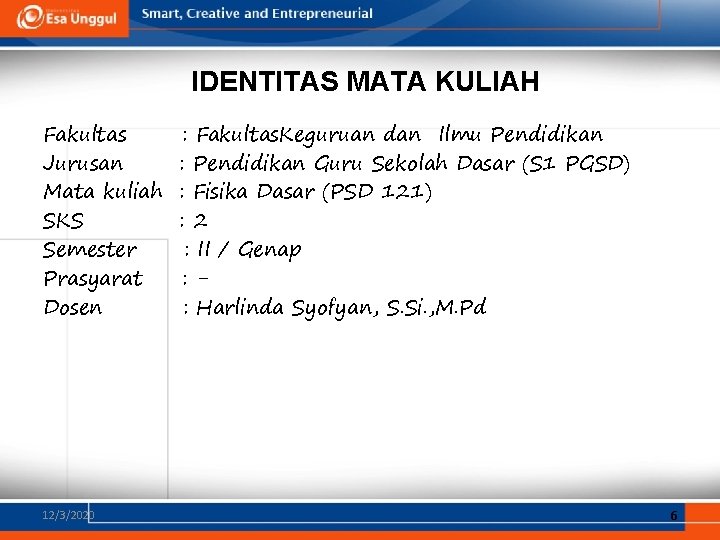 Esa Unggul

Smart, Creative and Entrepreneurial

IDENTITAS MATA KULIAH

Fakultas : FakultasKeguruan dan Ilmu Pendidikan
Jurusan : Pendidikan Guru Sekolah Dasar (S1 PGSD)
Mata kuliah : Fisika Dasar (PSD 121)
SKS : 2
Semester : II / Genap
Prasyarat : -
Dosen : Harlinda Syofyan, S.Si.,M.Pd

12/3/2020

6